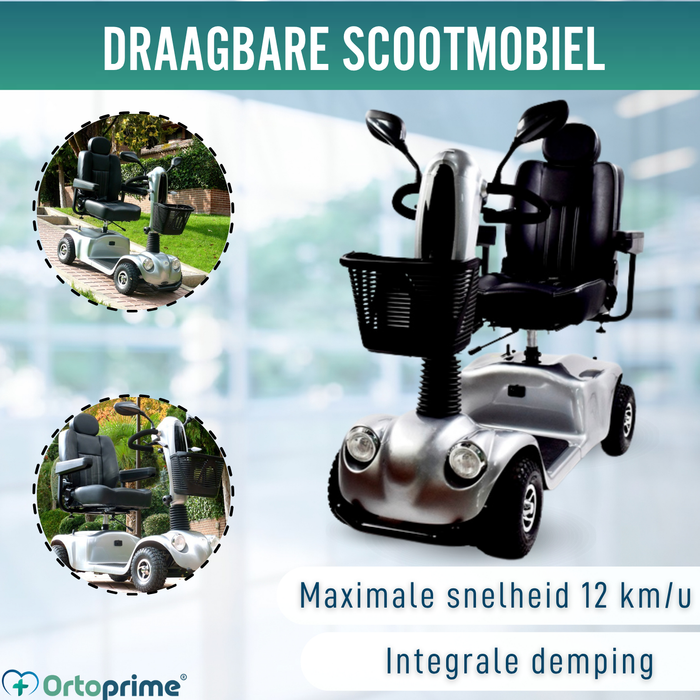 DRAAGBARE SCOOTMOBIEL

Maximale snelheid 12 km/u

Integrale demping

Ortoprime®